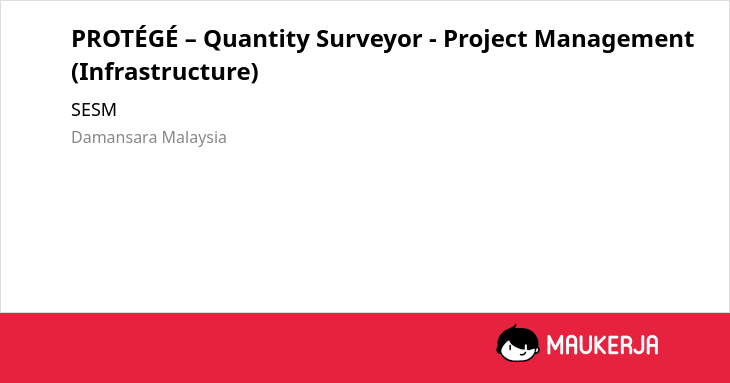 PROTÉGÉ – Quantity Surveyor - Project Management (Infrastructure)

SESM

Damansara Malaysia

MAUKERJA